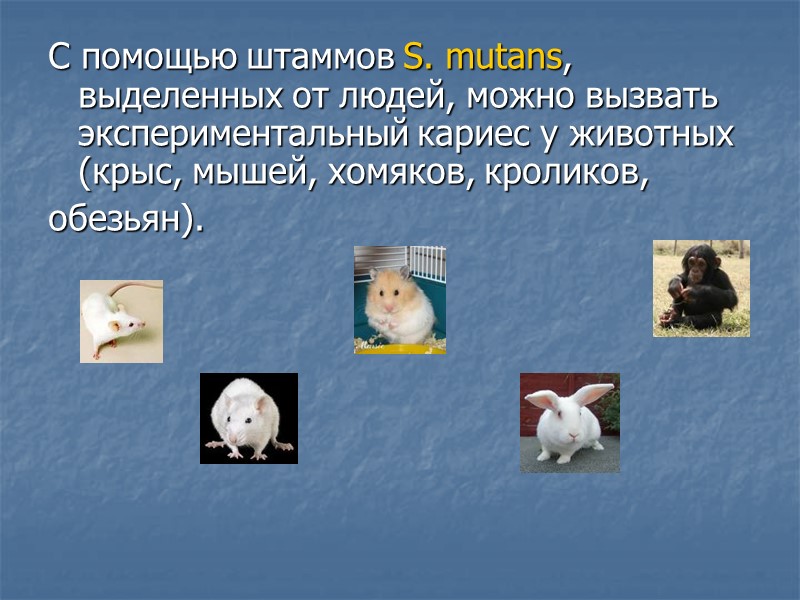 С помощью штаммов S. mutans, выделенных от людей, можно вызвать экспериментальный кариес у животных (крыс, мышей, хомяков, кроликов,

обезьян).